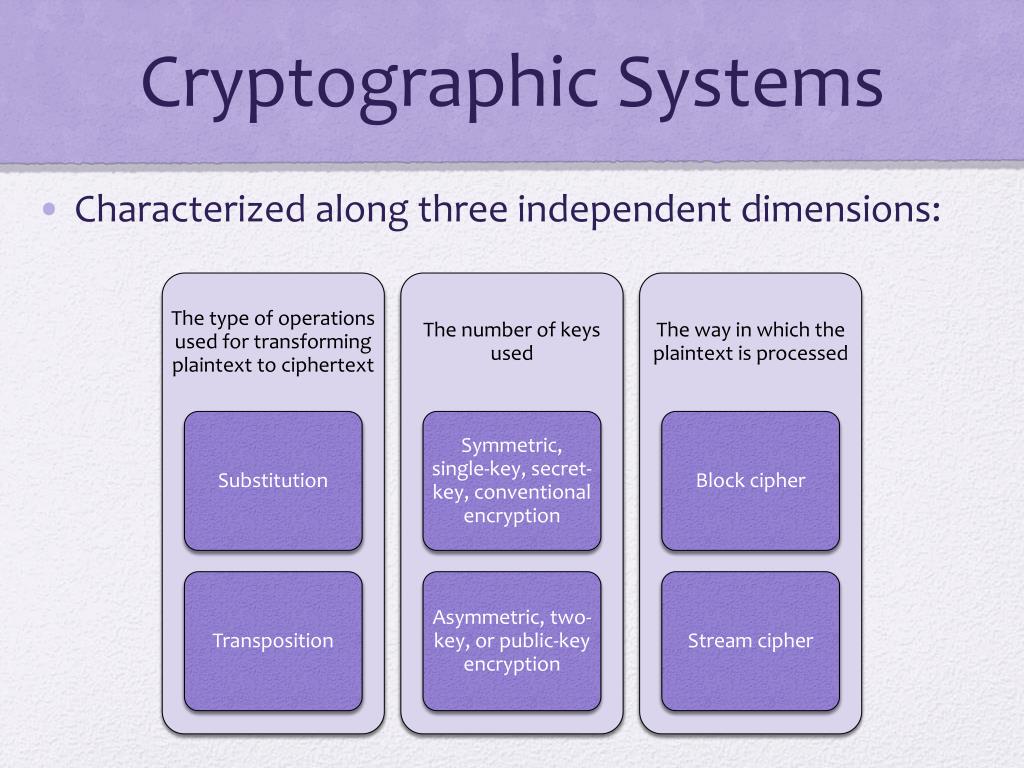 Cryptographic Systems

• Characterized along three independent dimensions:

The type of operations used for transforming plaintext to ciphertext

Substitution

Transposition

The number of keys used

Symmetric, single-key, secret-key, conventional encryption

Asymmetric, two-key, or public-key encryption

The way in which the plaintext is processed

Block cipher

Stream cipher